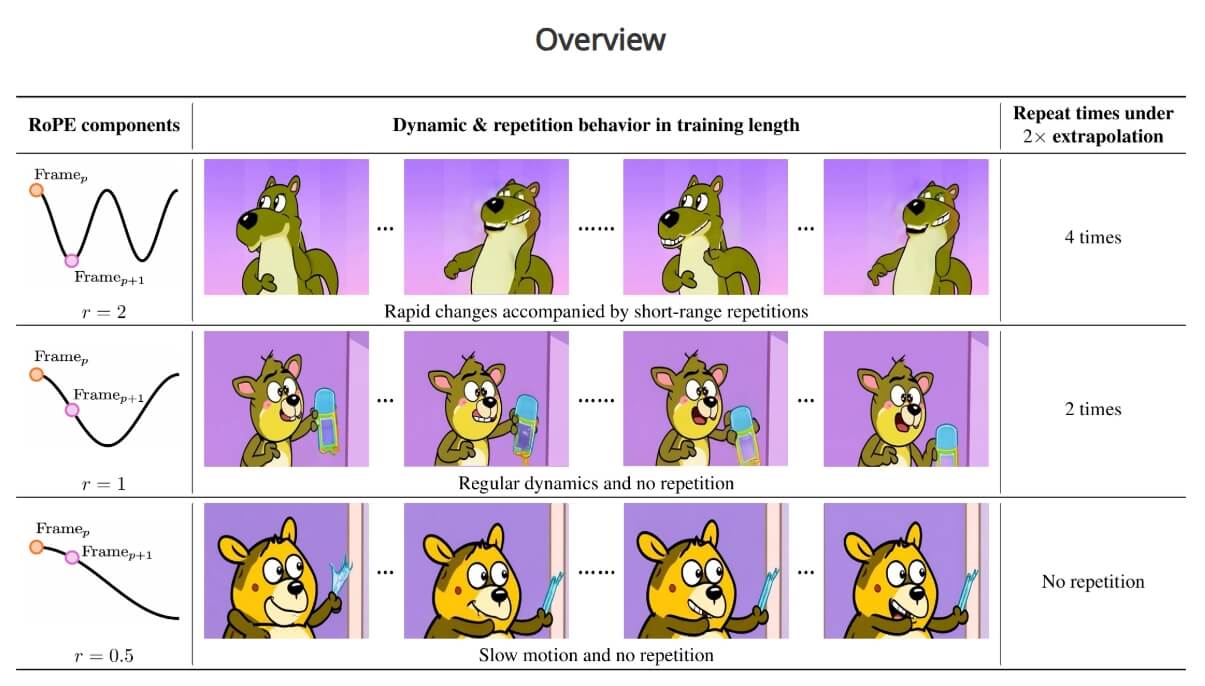 Overview

| RoPE components | Dynamic & repetition behavior in training length | Repeat times under $2\times$ extrapolation |
|---|---|---|
| $\text{Frame}_p$ $\text{Frame}_{p+1}$ $r = 2$ | ... ...... ... Rapid changes accompanied by short-range repetitions | 4 times |
| $\text{Frame}_p$ $\text{Frame}_{p+1}$ $r = 1$ | ... ...... ... Regular dynamics and no repetition | 2 times |
| $\text{Frame}_p$ $\text{Frame}_{p+1}$ $r = 0.5$ | ... ...... ... Slow motion and no repetition | No repetition |